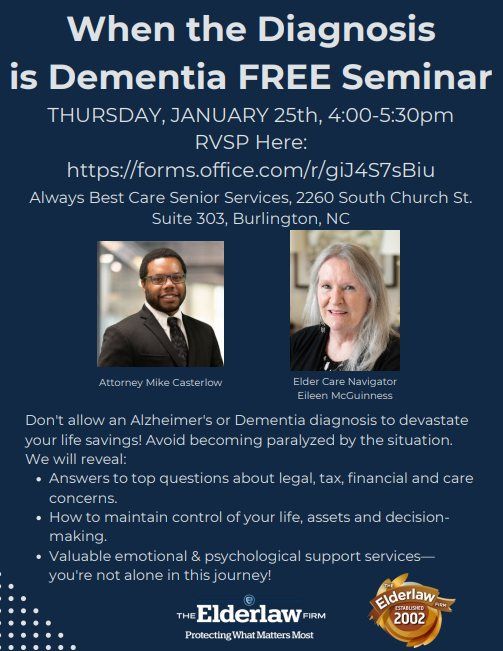 When the Diagnosis is Dementia FREE Seminar

THURSDAY, JANUARY 25th, 4:00-5:30pm
RVSP Here:
https://forms.office.com/r/giJ4S7sBiu

Always Best Care Senior Services, 2260 South Church St. Suite 303, Burlington, NC

Attorney Mike Casterlow

Elder Care Navigator
Eileen McGuinness

Don't allow an Alzheimer's or Dementia diagnosis to devastate your life savings! Avoid becoming paralyzed by the situation. We will reveal:

• Answers to top questions about legal, tax, financial and care concerns.
• How to maintain control of your life, assets and decision-making.
• Valuable emotional & psychological support services—you're not alone in this journey!

THE Elderlaw FIRM
Protecting What Matters Most

THE Elderlaw FIRM
ESTABLISHED
2002